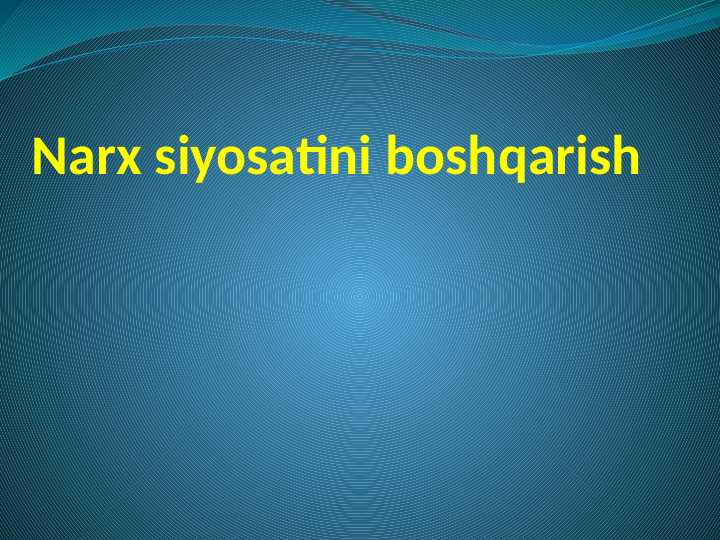 Narx siyosatini boshqarish